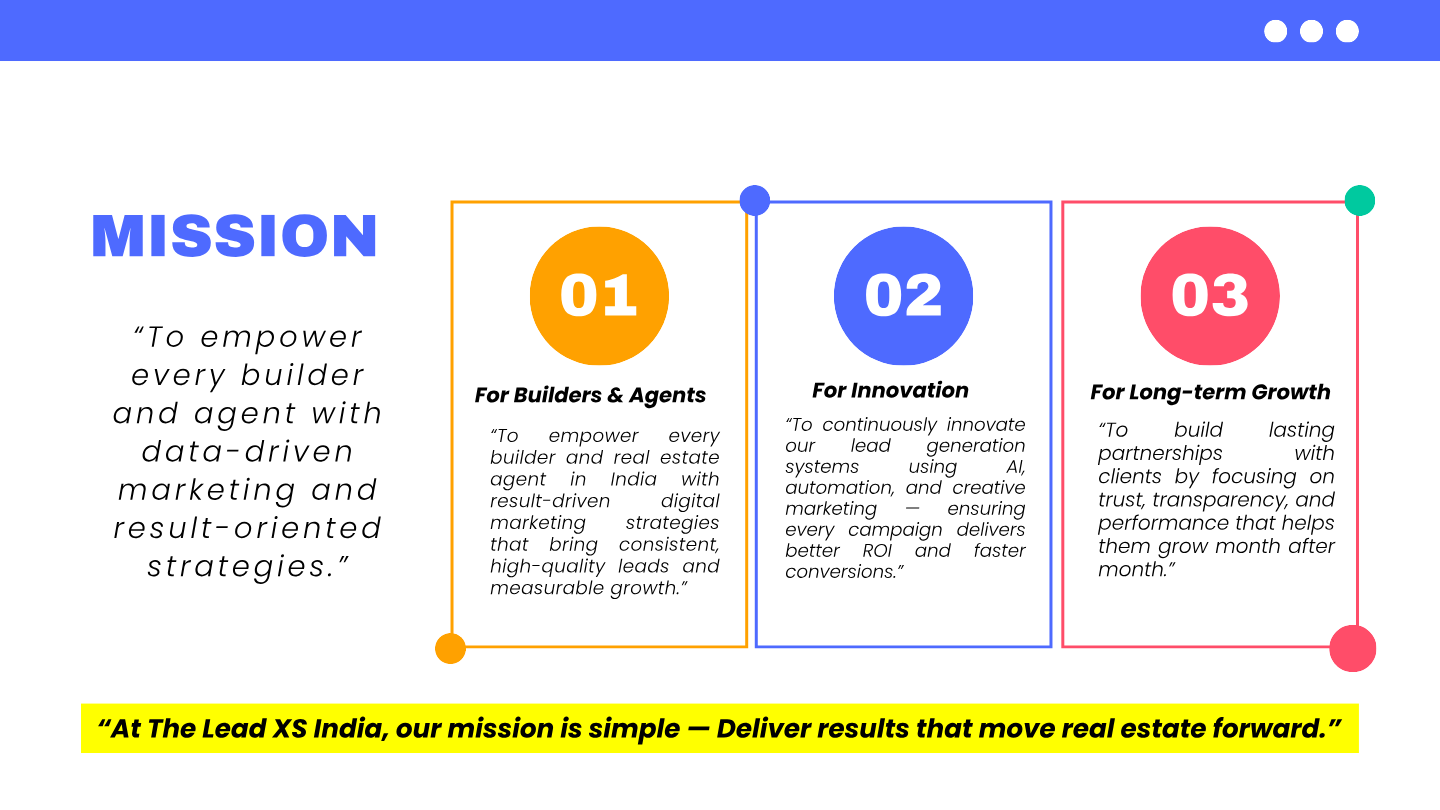 MISSION

“To empower every builder and agent with data-driven marketing and result-oriented strategies.”

01

For Builders & Agents

“To empower every builder and real estate agent in India with result-driven digital marketing strategies that bring consistent, high-quality leads and measurable growth.”

02

For Innovation

“To continuously innovate our lead generation systems using AI, automation, and creative marketing — ensuring every campaign delivers better ROI and faster conversions.”

03

For Long-term Growth

“To build lasting partnerships with clients by focusing on trust, transparency, and performance that helps them grow month after month.”

“At The Lead XS India, our mission is simple — Deliver results that move real estate forward.”